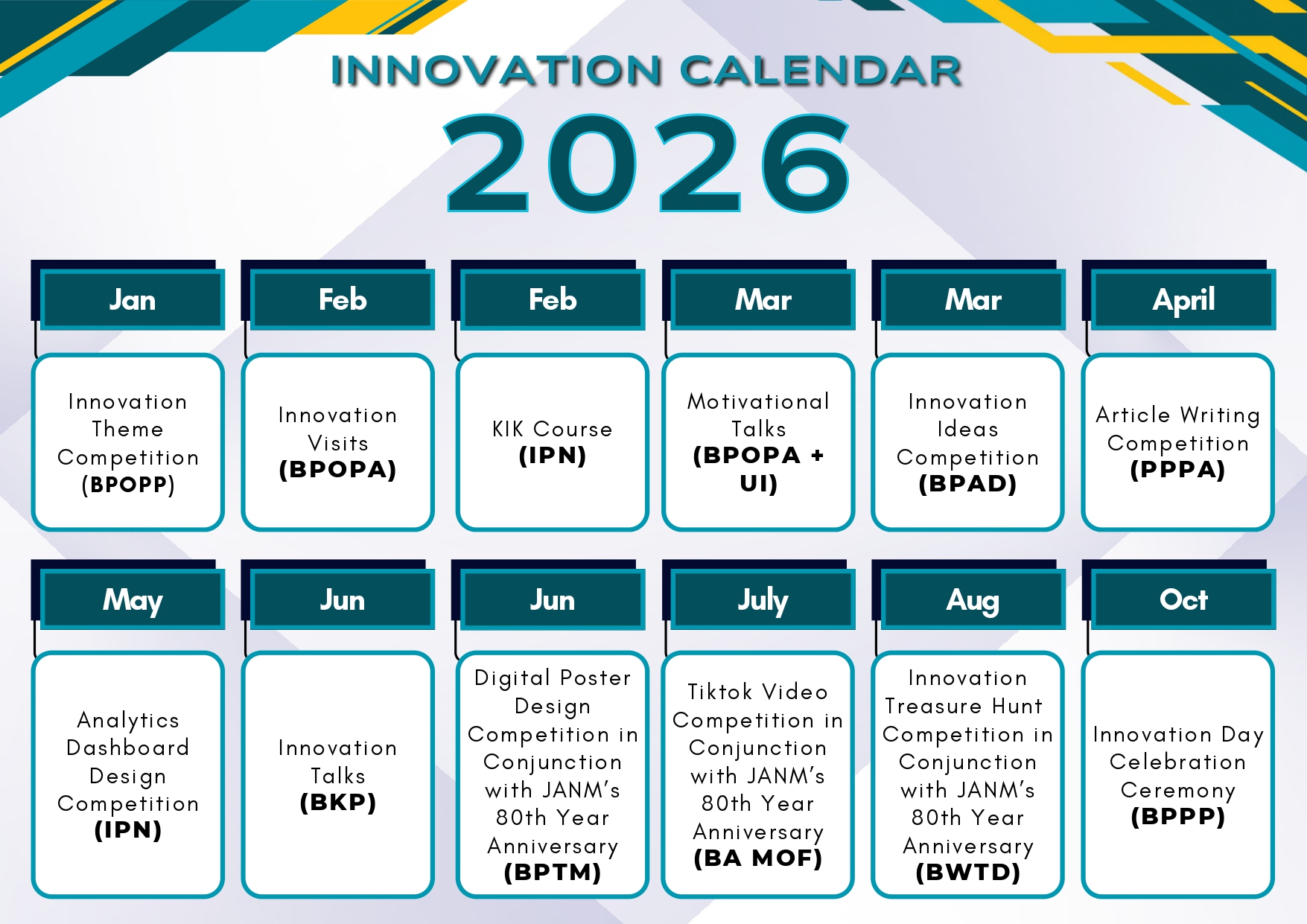 INNOVATION CALENDAR

2026

Jan

Innovation Theme Competition (BPOPP)

Feb

Innovation Visits (BPOPA)

Feb

KIK Course (IPN)

Mar

Motivational Talks (BPOPA + UI)

Mar

Innovation Ideas Competition (BPAD)

April

Article Writing Competition (PPPA)

May

Analytics Dashboard Design Competition (IPN)

Jun

Innovation Talks (BKP)

Jun

Digital Poster Design Competition in Conjunction with JANM's 80th Year Anniversary (BPTM)

July

Tiktok Video Competition in Conjunction with JANM's 80th Year Anniversary (BA MOF)

Aug

Innovation Treasure Hunt Competition in Conjunction with JANM's 80th Year Anniversary (BWTD)

Oct

Innovation Day Celebration Ceremony (BPPP)